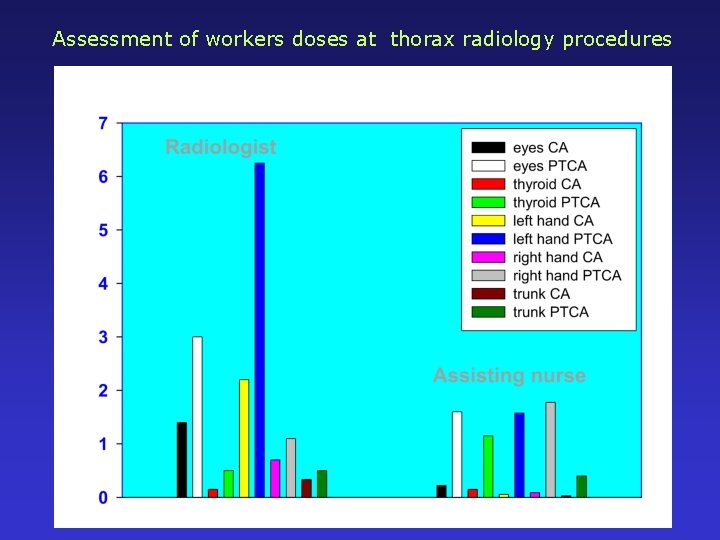 Assessment of workers doses at thorax radiology procedures

7
6
5
4
3
2
1
0

Radiologist

Assisting nurse

eyes CA
eyes PTCA
thyroid CA
thyroid PTCA
left hand CA
left hand PTCA
right hand CA
right hand PTCA
trunk CA
trunk PTCA